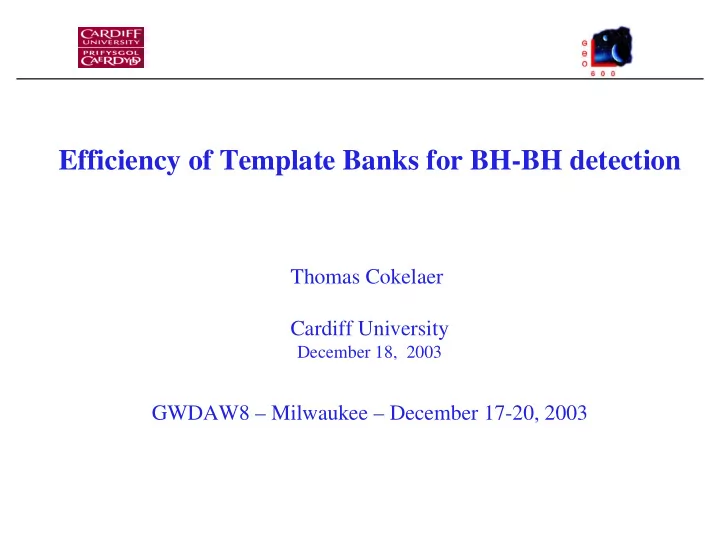 CARDIFF
UNIVERSITY
PRIFYSGOL
CAERDYDD

GEO 600

Efficiency of Template Banks for BH-BH detection

Thomas Cokelaer

Cardiff University
December 18, 2003

GWDAW8 – Milwaukee – December 17-20, 2003